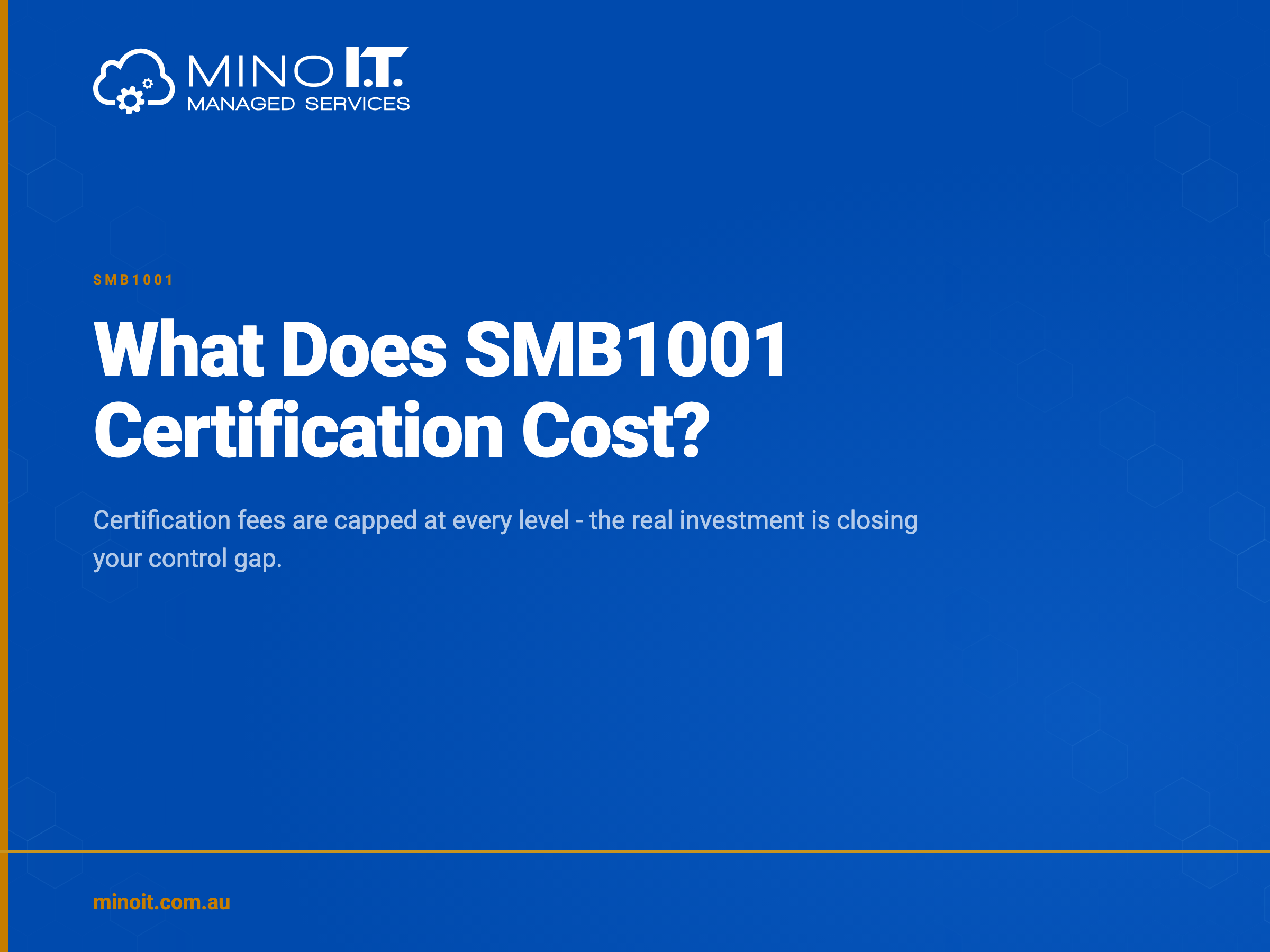 MINO I.T.
MANAGED SERVICES

SMB1001

What Does SMB1001 Certification Cost?

Certification fees are capped at every level - the real investment is closing your control gap.

minoit.com.au